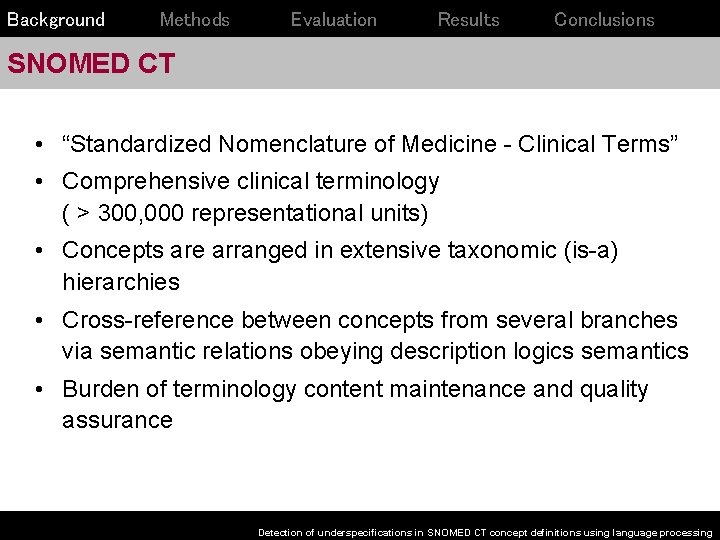 Background Methods Evaluation Results Conclusions

SNOMED CT

• “Standardized Nomenclature of Medicine - Clinical Terms”
• Comprehensive clinical terminology ( > 300,000 representational units)
• Concepts are arranged in extensive taxonomic (is-a) hierarchies
• Cross-reference between concepts from several branches via semantic relations obeying description logics semantics
• Burden of terminology content maintenance and quality assurance

Detection of underspecifications in SNOMED CT concept definitions using language processing